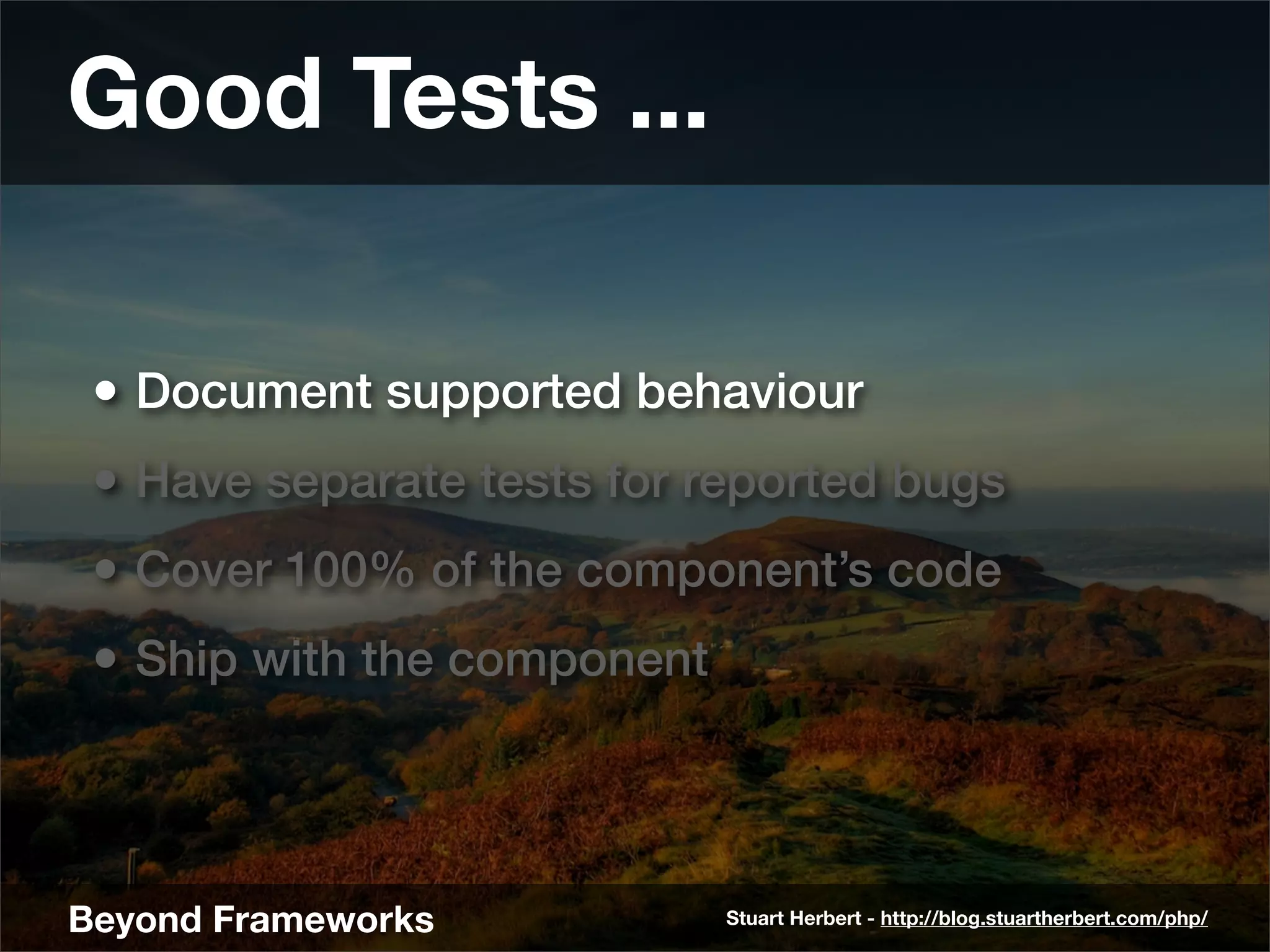 Good Tests ...

• Document supported behaviour

• Have separate tests for reported bugs

• Cover 100% of the component's code

• Ship with the component

Beyond Frameworks

Stuart Herbert - http://blog.stuartherbert.com/php/